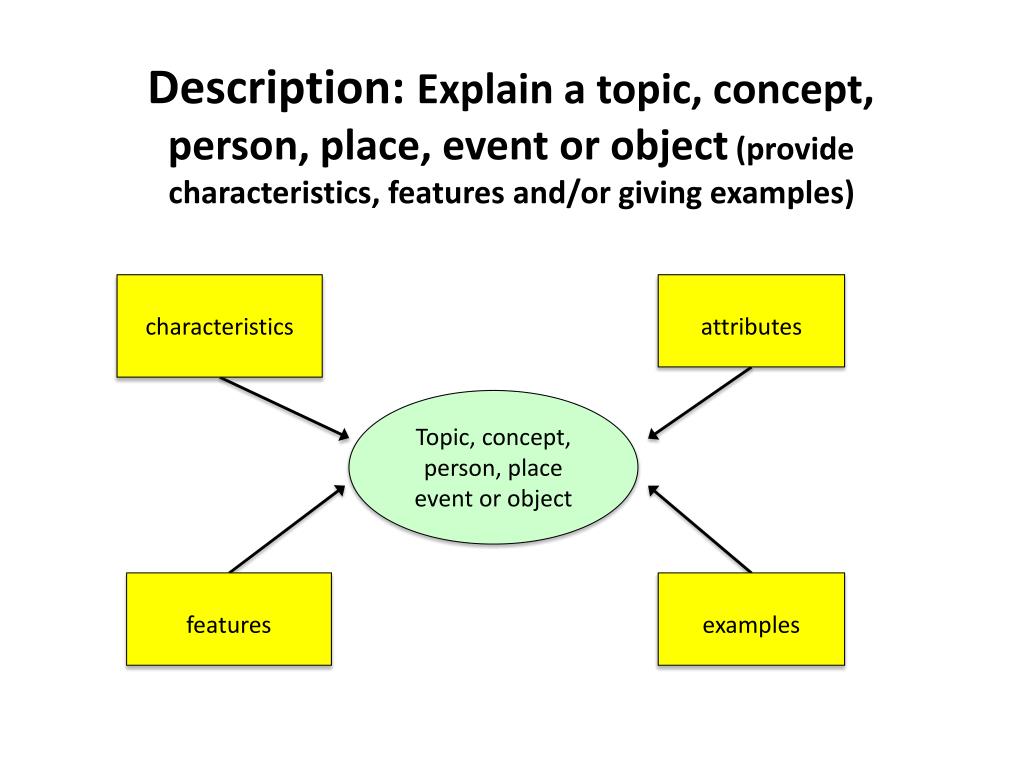 Description: Explain a topic, concept, person, place, event or object (provide characteristics, features and/or giving examples)

characteristics

attributes

Topic, concept, person, place event or object

features

examples